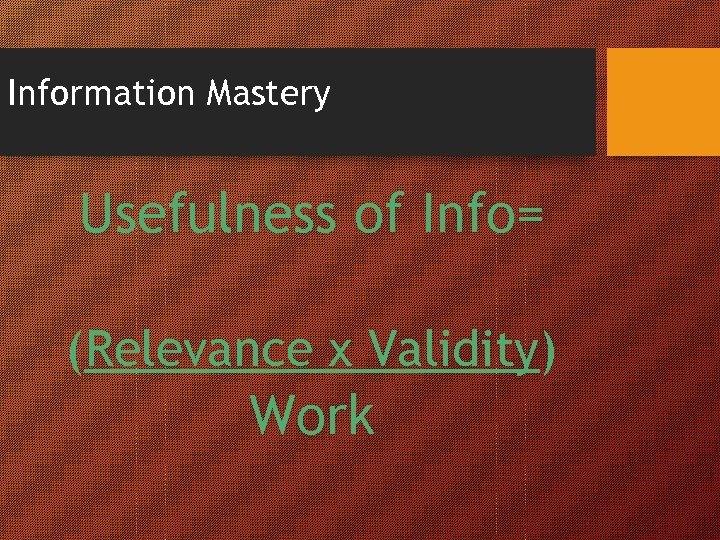 Information Mastery

Usefulness of Info=

(Relevance x Validity)
Work